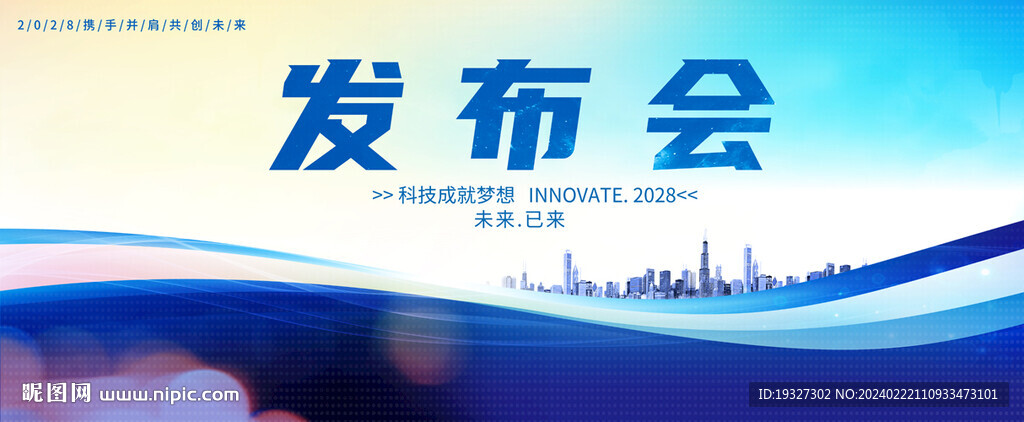 2/0/2/8/携/手/并/肩/共/创/未/来

发布会

>> 科技成就梦想 INNOVATE. 2028<<
未来.已来

昵图网 www.nipic.com

ID:19327302 NO:20240222110933473101